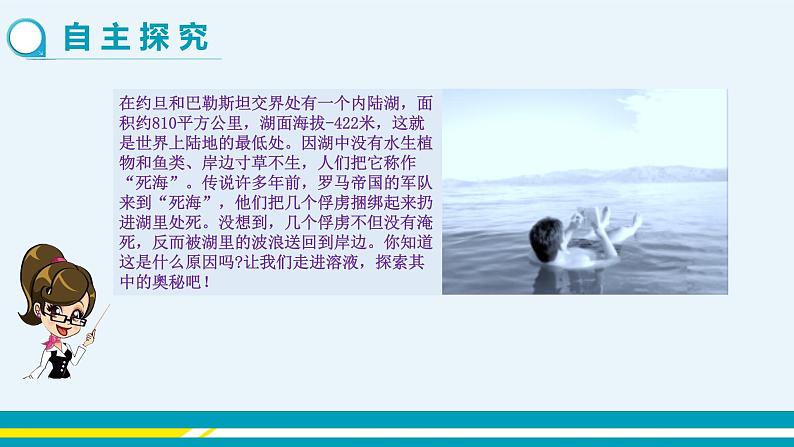 自主探究

在约旦和巴勒斯坦交界处有一个内陆湖，面积约810平方公里，湖面海拔-422米，这就是世界上陆地的最低处。因湖中没有水生植物和鱼类、岸边寸草不生，人们把它称作“死海”。传说许多年前，罗马帝国的军队来到“死海”，他们把几个俘虏捆绑起来扔进湖里处死。没想到，几个俘虏不但没有淹死，反而被湖里的波浪送回到岸边。你知道这是什么原因吗?让我们走进溶液，探索其中的奥秘吧！